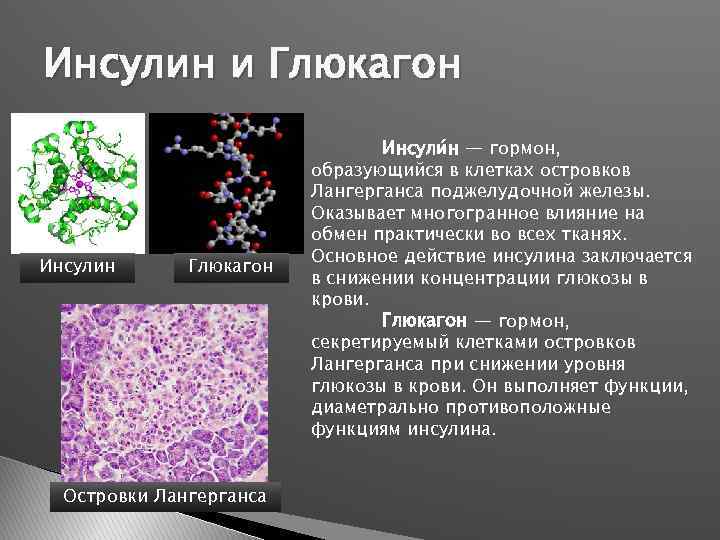 Инсулин и Глюкагон

Инсулин

Глюкагон

Островки Лангерганса

Инсули́н — гормон, образующийся в клетках островков Лангерганса поджелудочной железы. Оказывает многогранное влияние на обмен практически во всех тканях. Основное действие инсулина заключается в снижении концентрации глюкозы в крови.

Глюкагон — гормон, секретируемый клетками островков Лангерганса при снижении уровня глюкозы в крови. Он выполняет функции, диаметрально противоположные функциям инсулина.